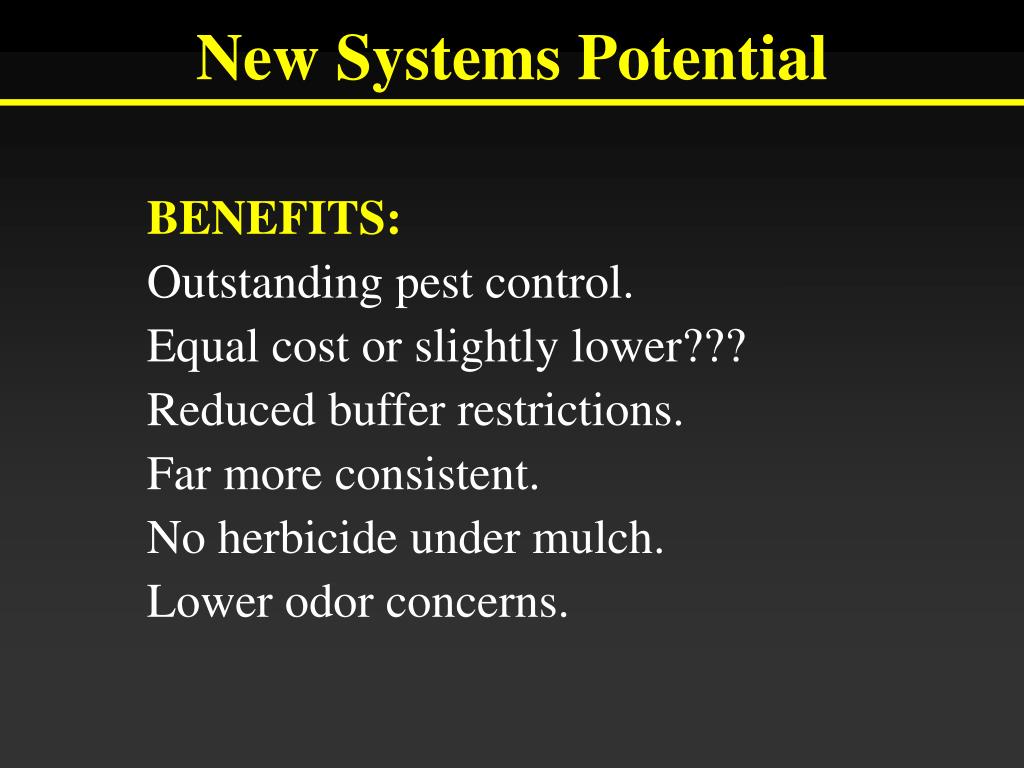 New Systems Potential

BENEFITS:
Outstanding pest control.
Equal cost or slightly lower???
Reduced buffer restrictions.
Far more consistent.
No herbicide under mulch.
Lower odor concerns.